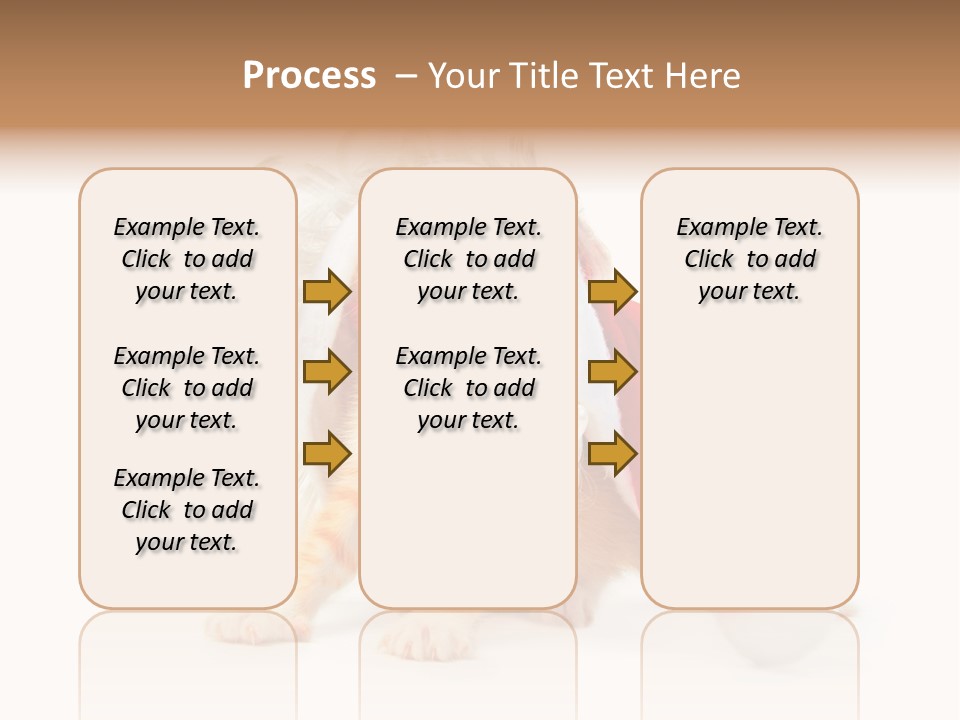 Process – Your Title Text Here

Example Text. Click to add your text.

Example Text. Click to add your text.

Example Text. Click to add your text.

Example Text. Click to add your text.

Example Text. Click to add your text.

Example Text. Click to add your text.